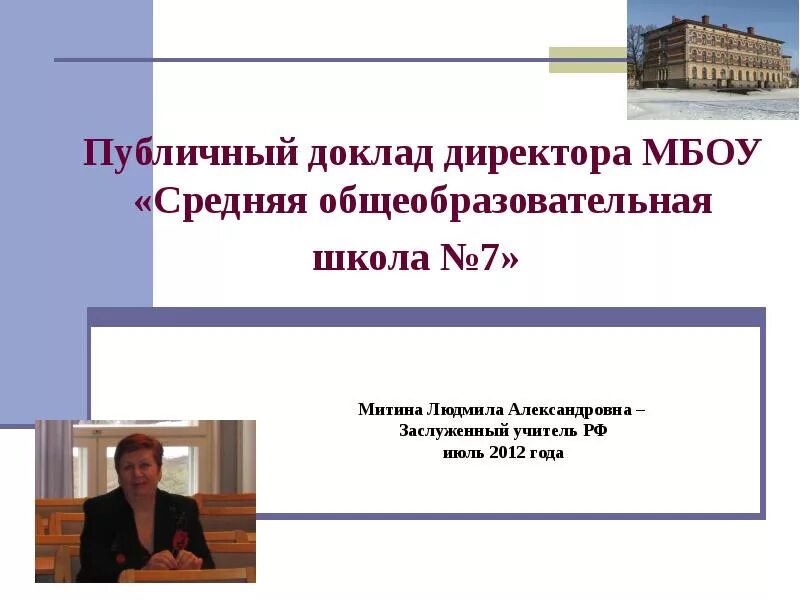 Публичный доклад директора МБОУ «Средняя общеобразовательная школа №7»

Митина Людмила Александровна – Заслуженный учитель РФ
июль 2012 года